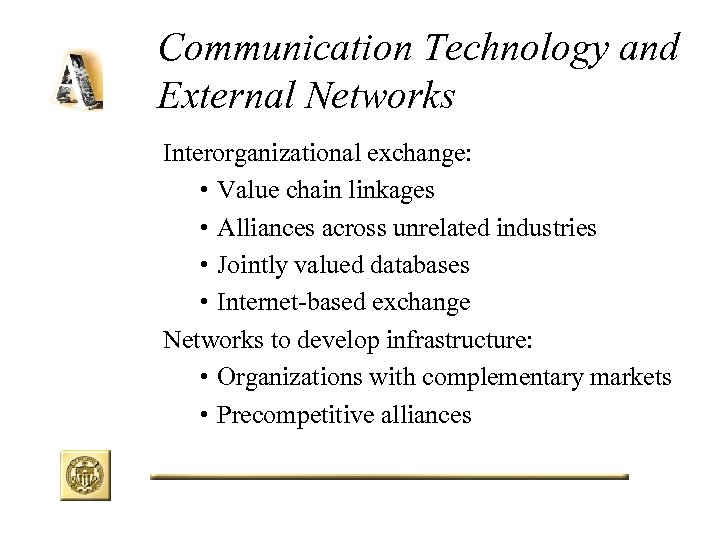 A

Communication Technology and External Networks

Interorganizational exchange:
• Value chain linkages
• Alliances across unrelated industries
• Jointly valued databases
• Internet-based exchange

Networks to develop infrastructure:
• Organizations with complementary markets
• Precompetitive alliances